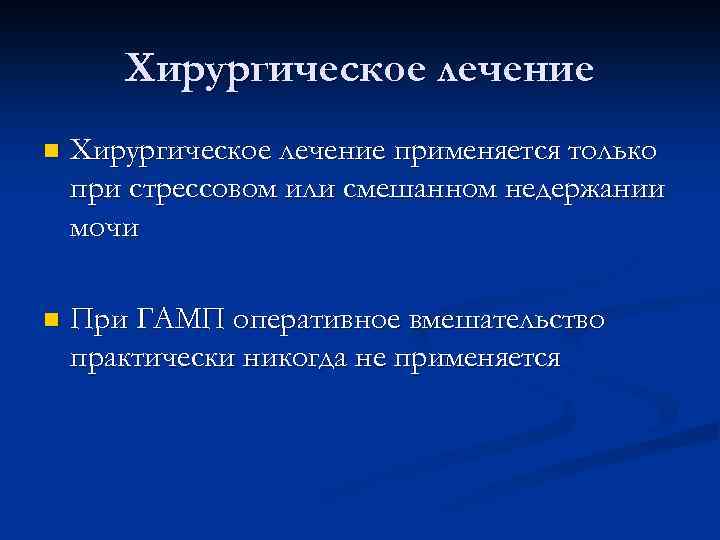 Хирургическое лечение

Хирургическое лечение применяется только при стрессовом или смешанном недержании мочи

При ГАМП оперативное вмешательство практически никогда не применяется